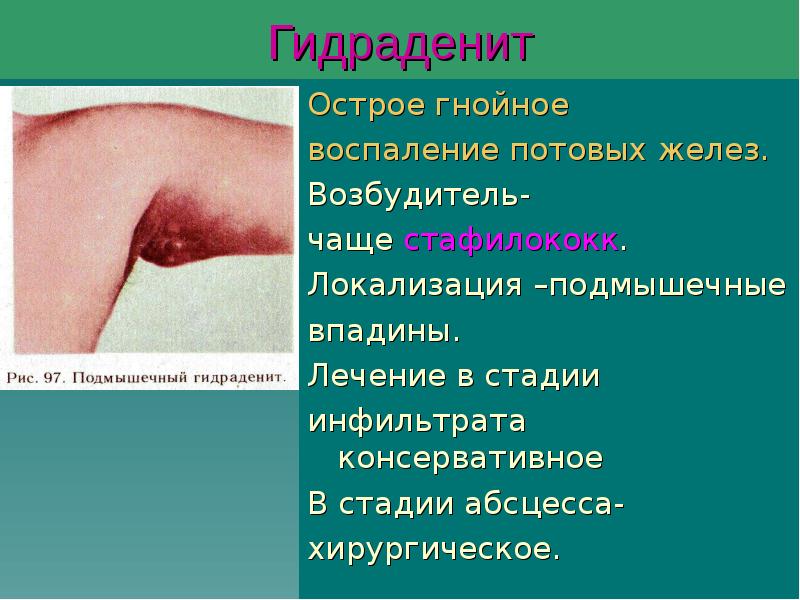 Гидраденит

Рис. 97. Подмышечный гидраденит.

Острое гнойное воспаление потовых желез.

Возбудитель- чаще стафилококк.

Локализация –подмышечные впадины.

Лечение в стадии инфильтрата консервативное

В стадии абсцесса- хирургическое.